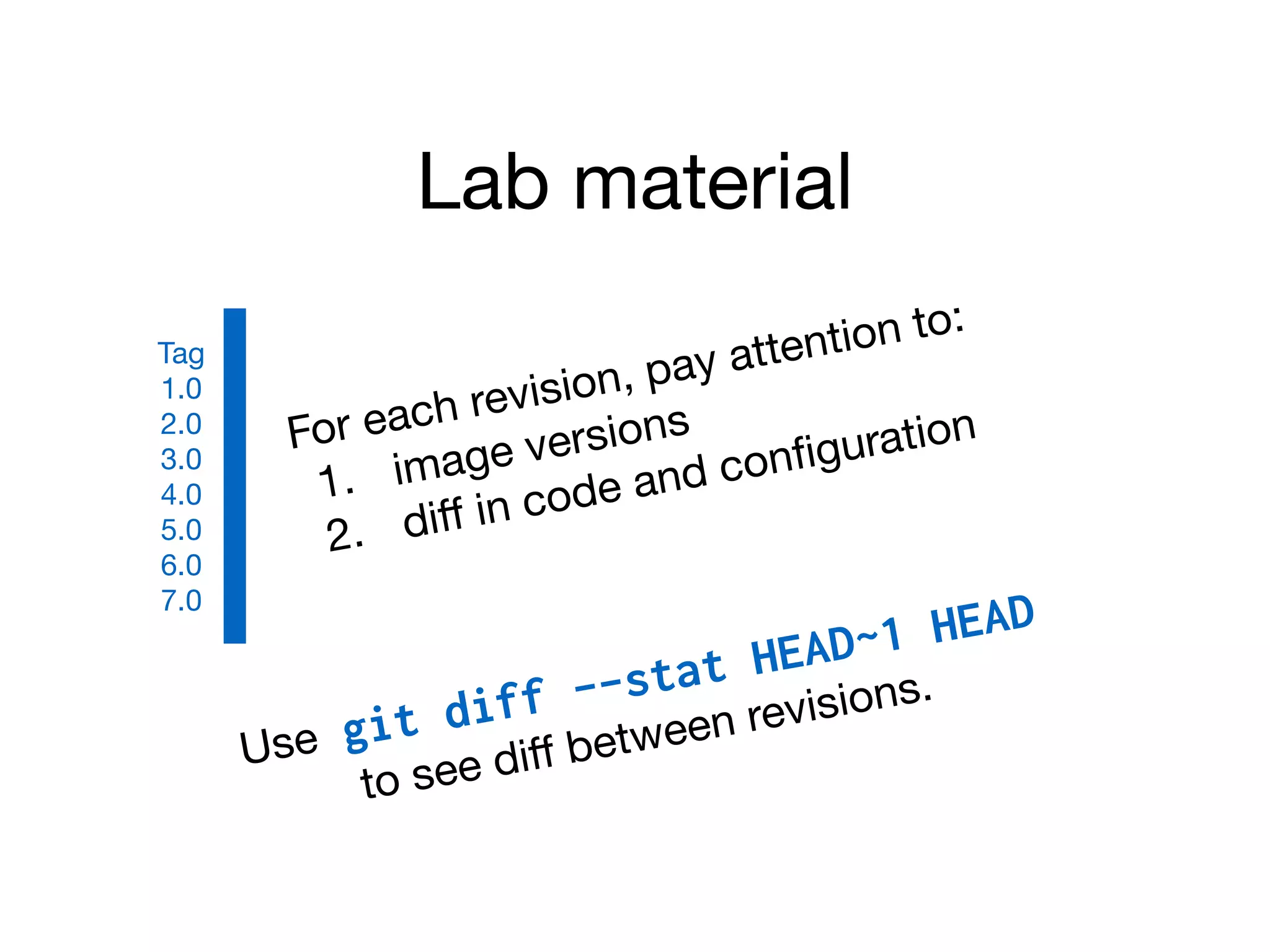 Lab material

Tag
1.0
2.0
3.0
4.0
5.0
6.0
7.0

For each revision, pay attention to:
1. image versions
2. diff in code and configuration

Use git diff --stat HEAD~1 HEAD to see diff between revisions.